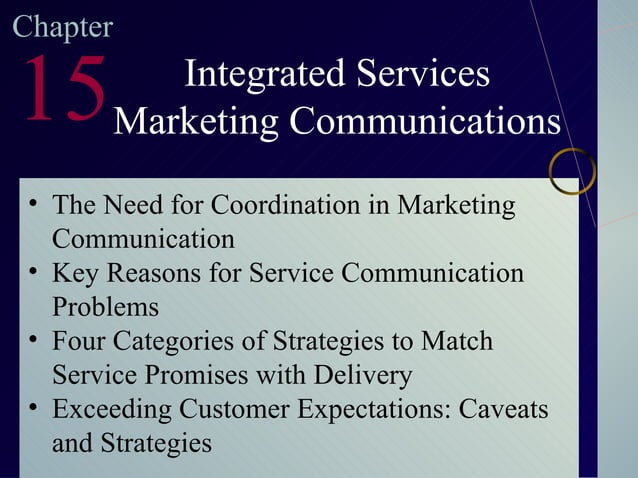 Chapter
15
Integrated Services Marketing Communications

• The Need for Coordination in Marketing Communication
• Key Reasons for Service Communication Problems
• Four Categories of Strategies to Match Service Promises with Delivery
• Exceeding Customer Expectations: Caveats and Strategies